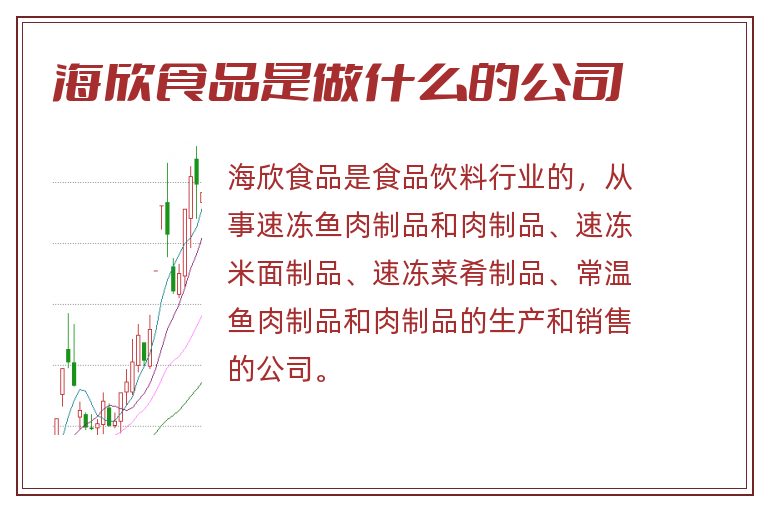 海欣食品是做什么的公司

海欣食品是食品饮料行业的，从事速冻鱼肉制品和肉制品、速冻米面制品、速冻菜肴制品、常温鱼肉制品和肉制品的生产和销售的公司。